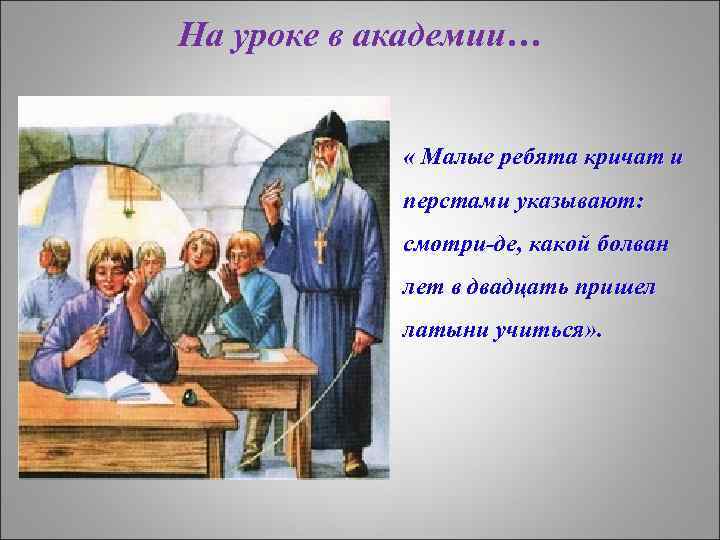 На уроке в академии…

« Малые ребята кричат и перстами указывают: смотри-де, какой болван лет в двадцать пришел латыни учиться».